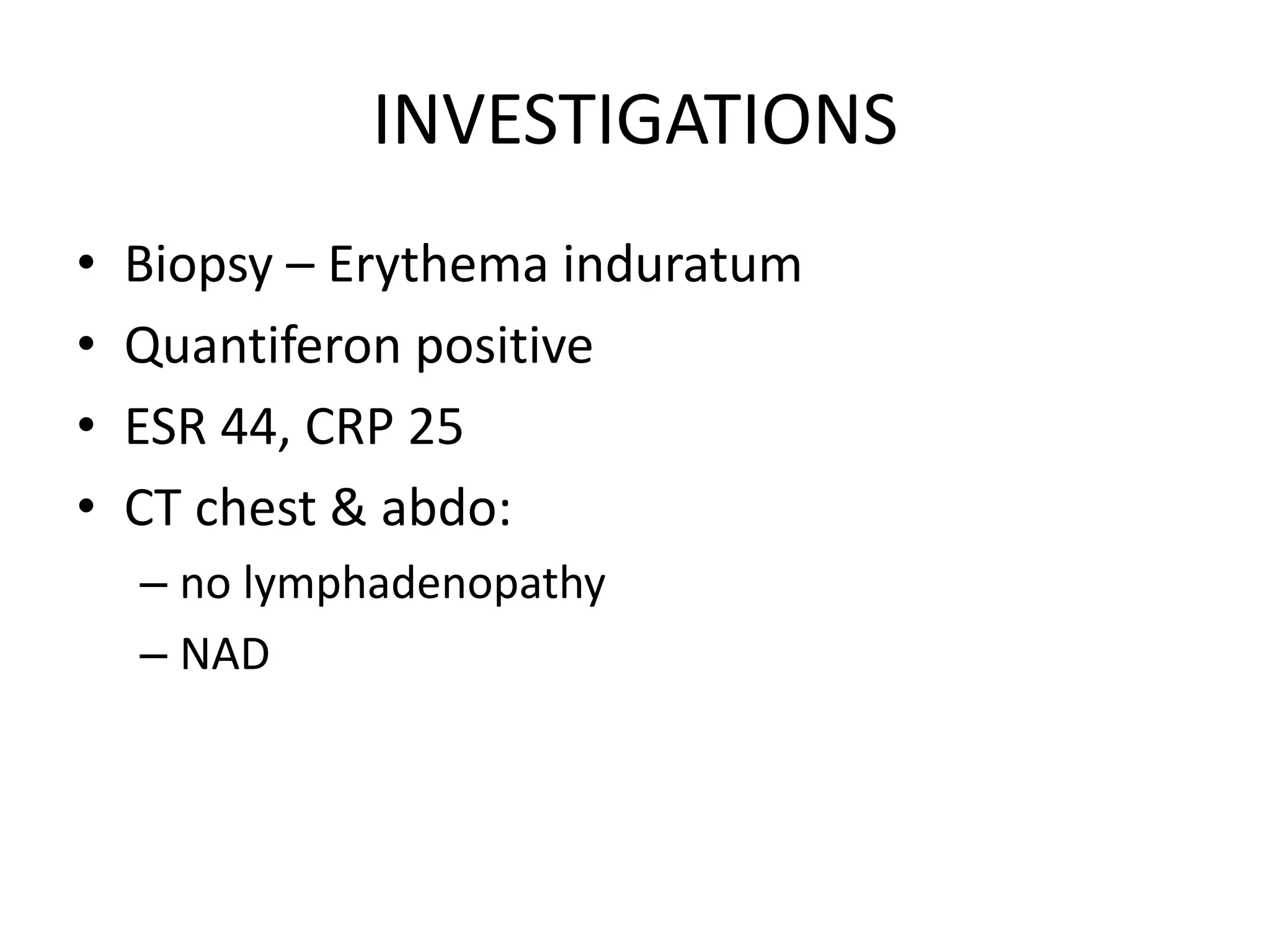 INVESTIGATIONS

• Biopsy – Erythema induratum
• Quantiferon positive
• ESR 44, CRP 25
• CT chest & abdo:
  – no lymphadenopathy
  – NAD